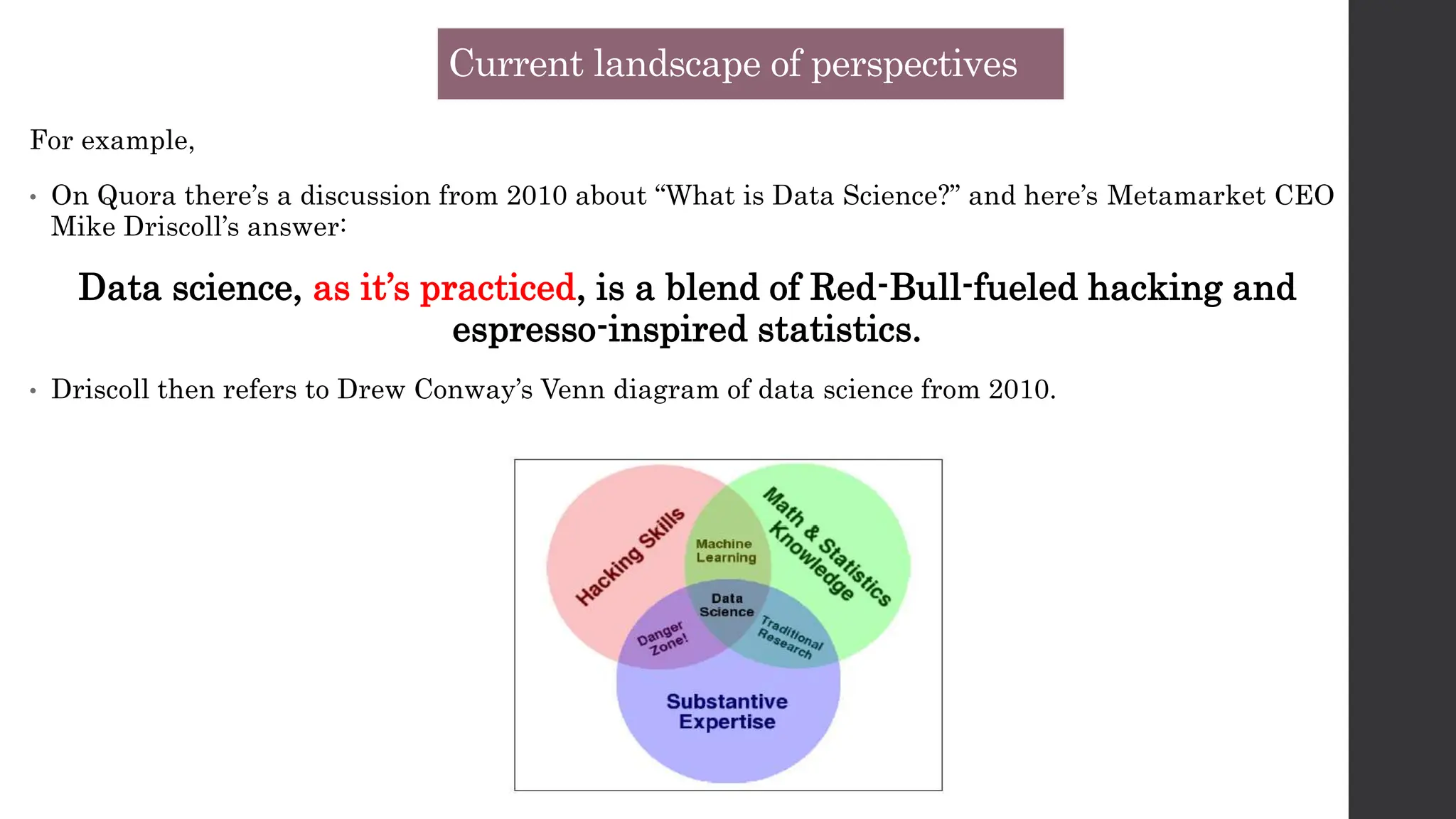 Current landscape of perspectives

For example,

• On Quora there's a discussion from 2010 about "What is Data Science?" and here's Metamarket CEO Mike Driscoll's answer:

Data science, as it's practiced, is a blend of Red-Bull-fueled hacking and espresso-inspired statistics.

• Driscoll then refers to Drew Conway's Venn diagram of data science from 2010.

Hacking Skills
Math & Statistics Knowledge
Machine Learning
Data Science
Danger Zone!
Traditional Research
Substantive Expertise